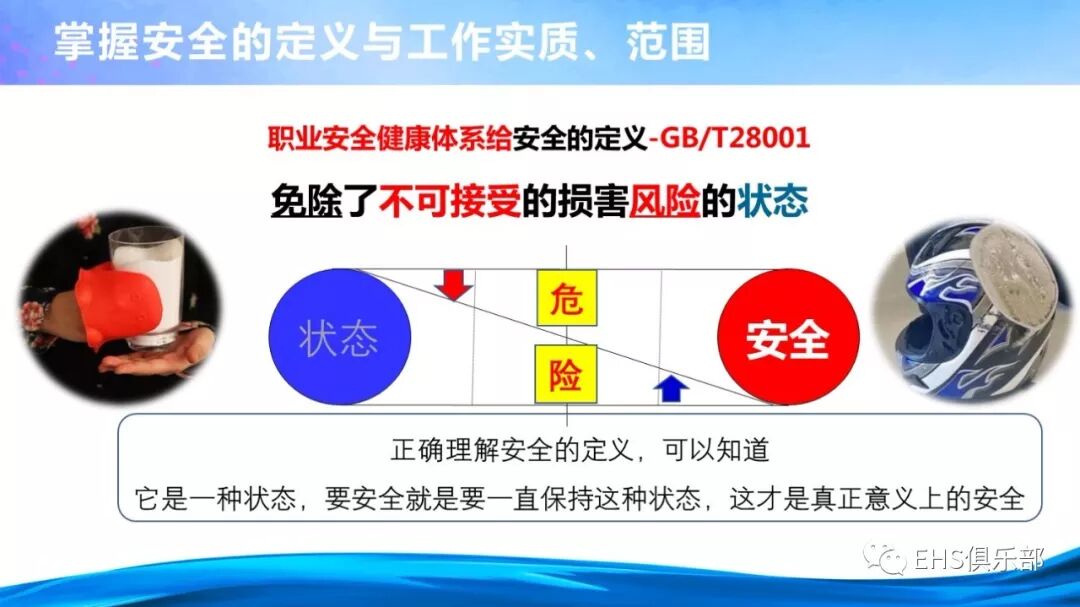 掌握安全的定义与工作实质、范围

职业安全健康体系给安全的定义-GB/T28001

免除了不可接受的损害风险的状态

状态

危

险

安全

正确理解安全的定义，可以知道

它是一种状态，要安全就是要一直保持这种状态，这才是真正意义上的安全

EHS俱乐部